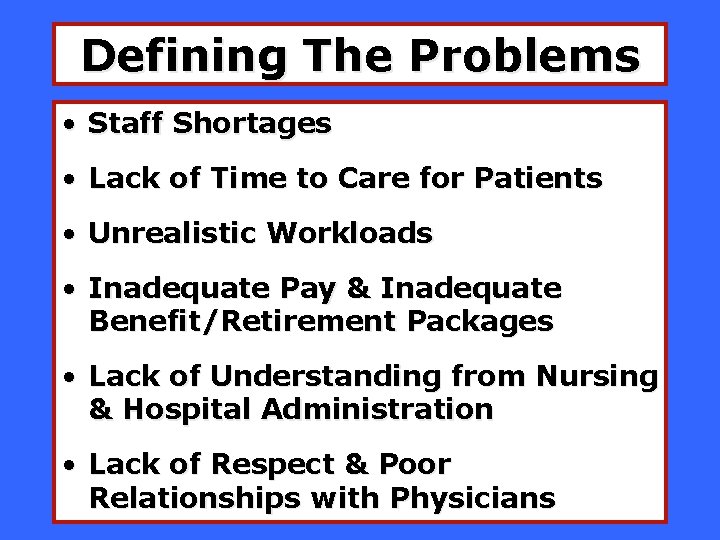 Defining The Problems

• Staff Shortages

• Lack of Time to Care for Patients

• Unrealistic Workloads

• Inadequate Pay & Inadequate Benefit/Retirement Packages

• Lack of Understanding from Nursing & Hospital Administration

• Lack of Respect & Poor Relationships with Physicians